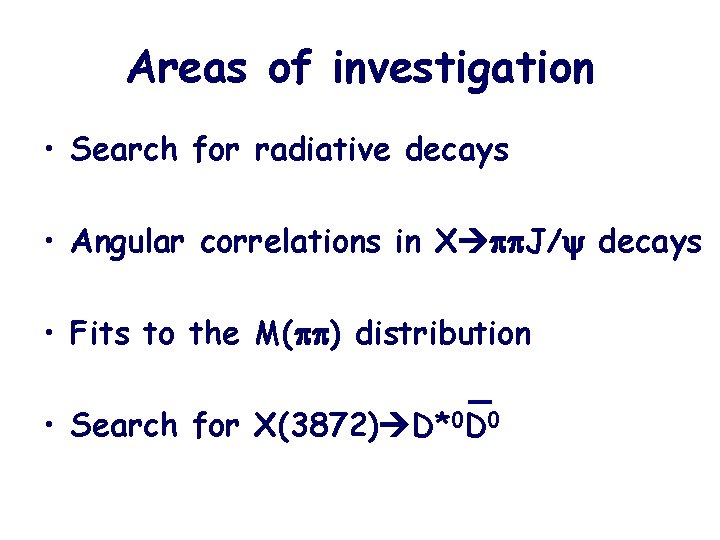 Areas of investigation

• Search for radiative decays

• Angular correlations in $X \rightarrow \pi\pi J/\psi$ decays

• Fits to the $M(\pi\pi)$ distribution

• Search for $X(3872) \rightarrow D^{*0}\overline{D}^0$